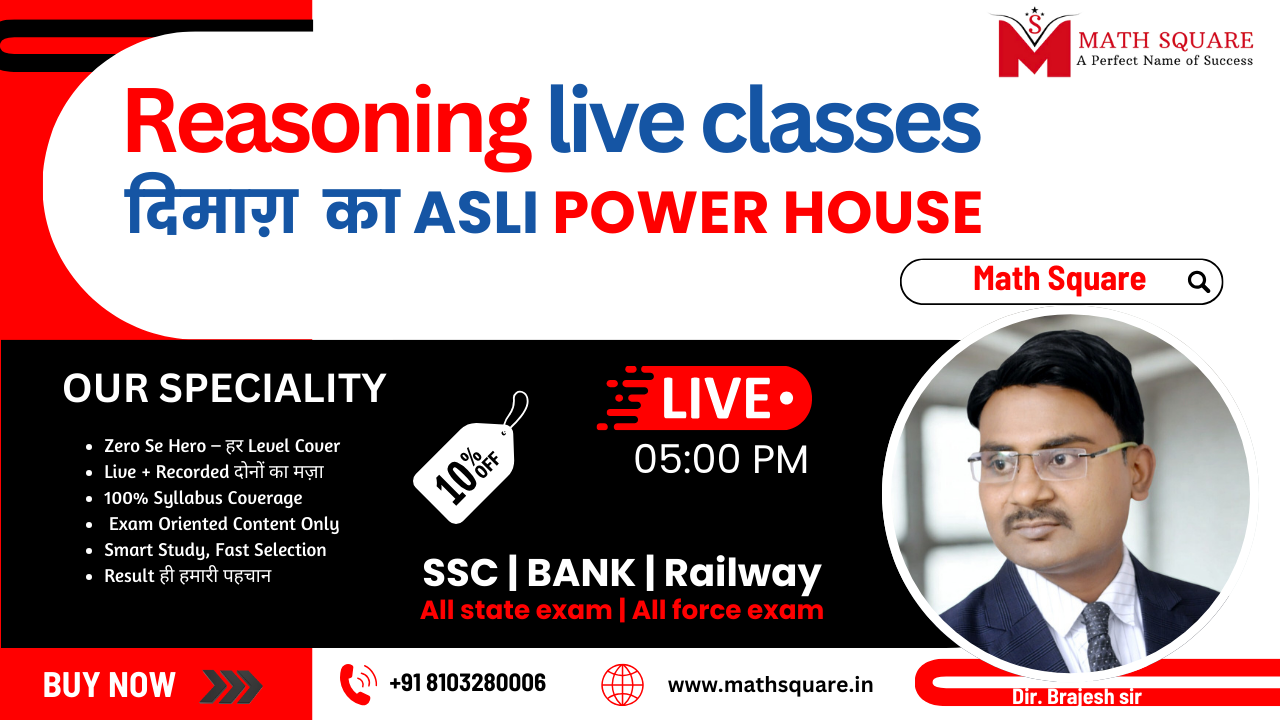 MATH SQUARE
A Perfect Name of Success

Reasoning live classes
दिमाग़ का ASLI POWER HOUSE

Math Square

OUR SPECIALITY

- Zero Se Hero – हर Level Cover
- Live + Recorded दोनों का मज़ा
- 100% Syllabus Coverage
- Exam Oriented Content Only
- Smart Study, Fast Selection
- Result ही हमारी पहचान

10% OFF

LIVE
05:00 PM

SSC | BANK | Railway
All state exam | All force exam

BUY NOW

+91 8103280006

www.mathsquare.in

Dir. Brajesh sir